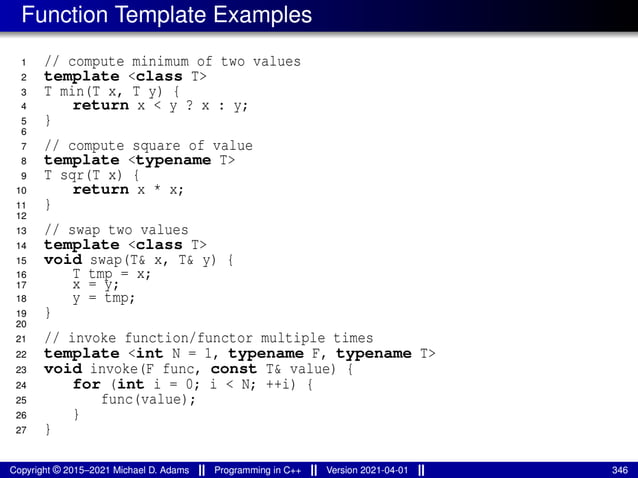 Function Template Examples

1 // compute minimum of two values
2 template <class T>
3 T min(T x, T y) {
4     return x < y ? x : y;
5 }
6
7 // compute square of value
8 template <typename T>
9 T sqr(T x) {
10     return x * x;
11 }
12
13 // swap two values
14 template <class T>
15 void swap(T& x, T& y) {
16     T tmp = x;
17     x = y;
18     y = tmp;
19 }
20
21 // invoke function/functor multiple times
22 template <int N = 1, typename F, typename T>
23 void invoke(F func, const T& value) {
24     for (int i = 0; i < N; ++i) {
25         func(value);
26     }
27 }

Copyright © 2015–2021 Michael D. Adams || Programming in C++ || Version 2021-04-01 || 346